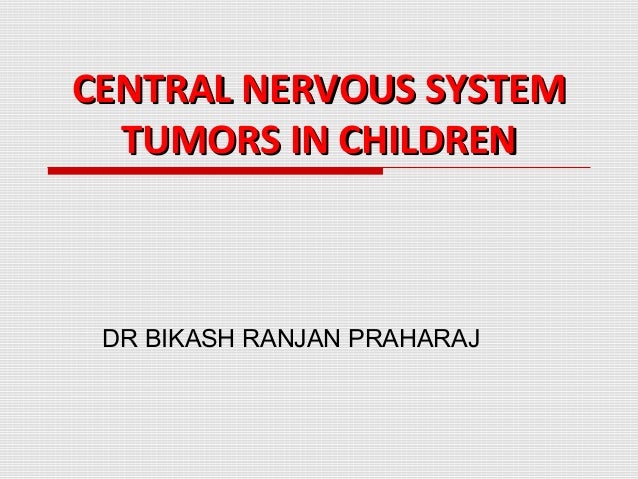 CENTRAL NERVOUS SYSTEM TUMORS IN CHILDREN

DR BIKASH RANJAN PRAHARAJ